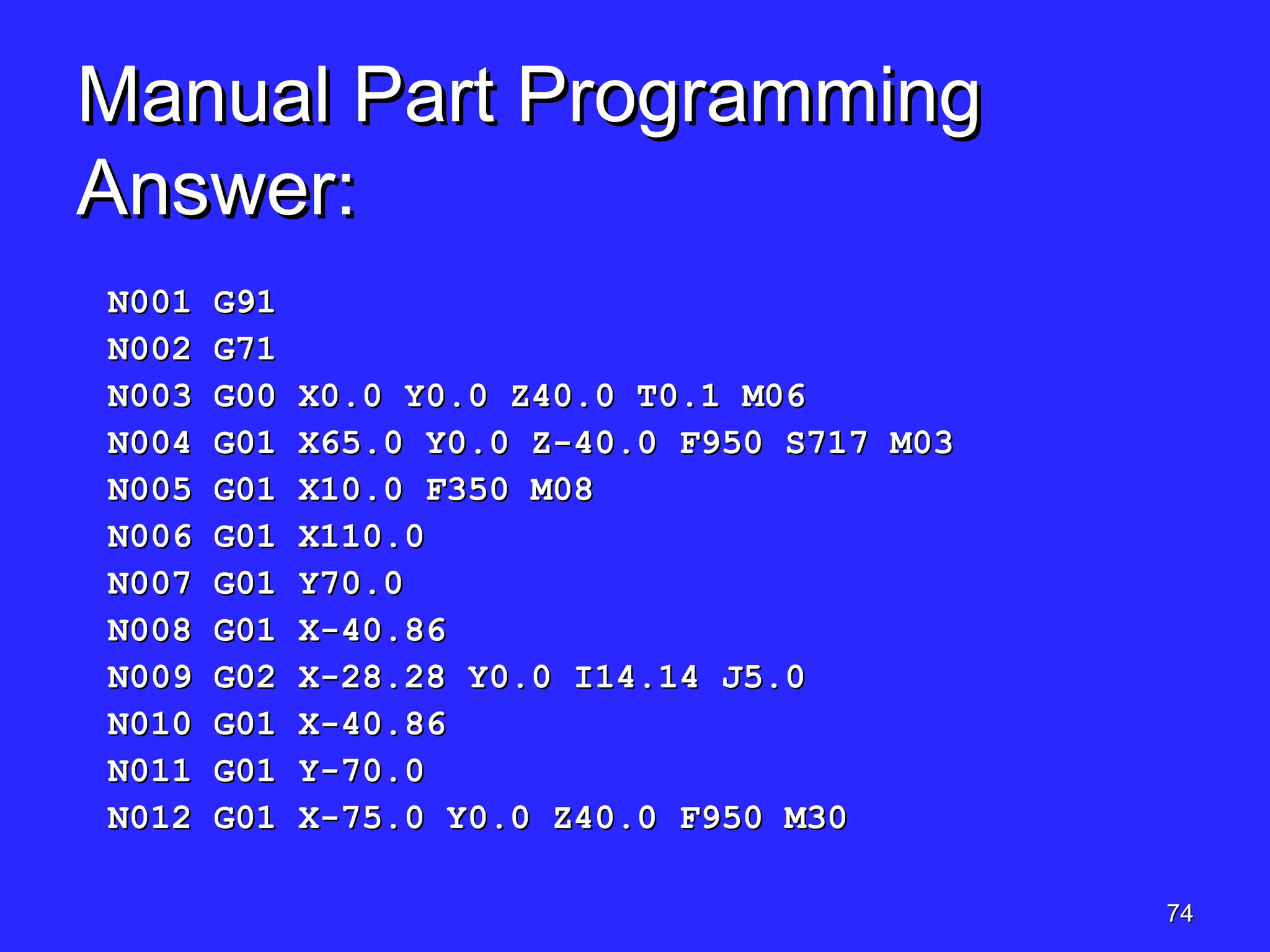 Manual Part Programming Answer:

N001 G91
N002 G71
N003 G00 X0.0 Y0.0 Z40.0 T0.1 M06
N004 G01 X65.0 Y0.0 Z-40.0 F950 S717 M03
N005 G01 X10.0 F350 M08
N006 G01 X110.0
N007 G01 Y70.0
N008 G01 X-40.86
N009 G02 X-28.28 Y0.0 I14.14 J5.0
N010 G01 X-40.86
N011 G01 Y-70.0
N012 G01 X-75.0 Y0.0 Z40.0 F950 M30

74